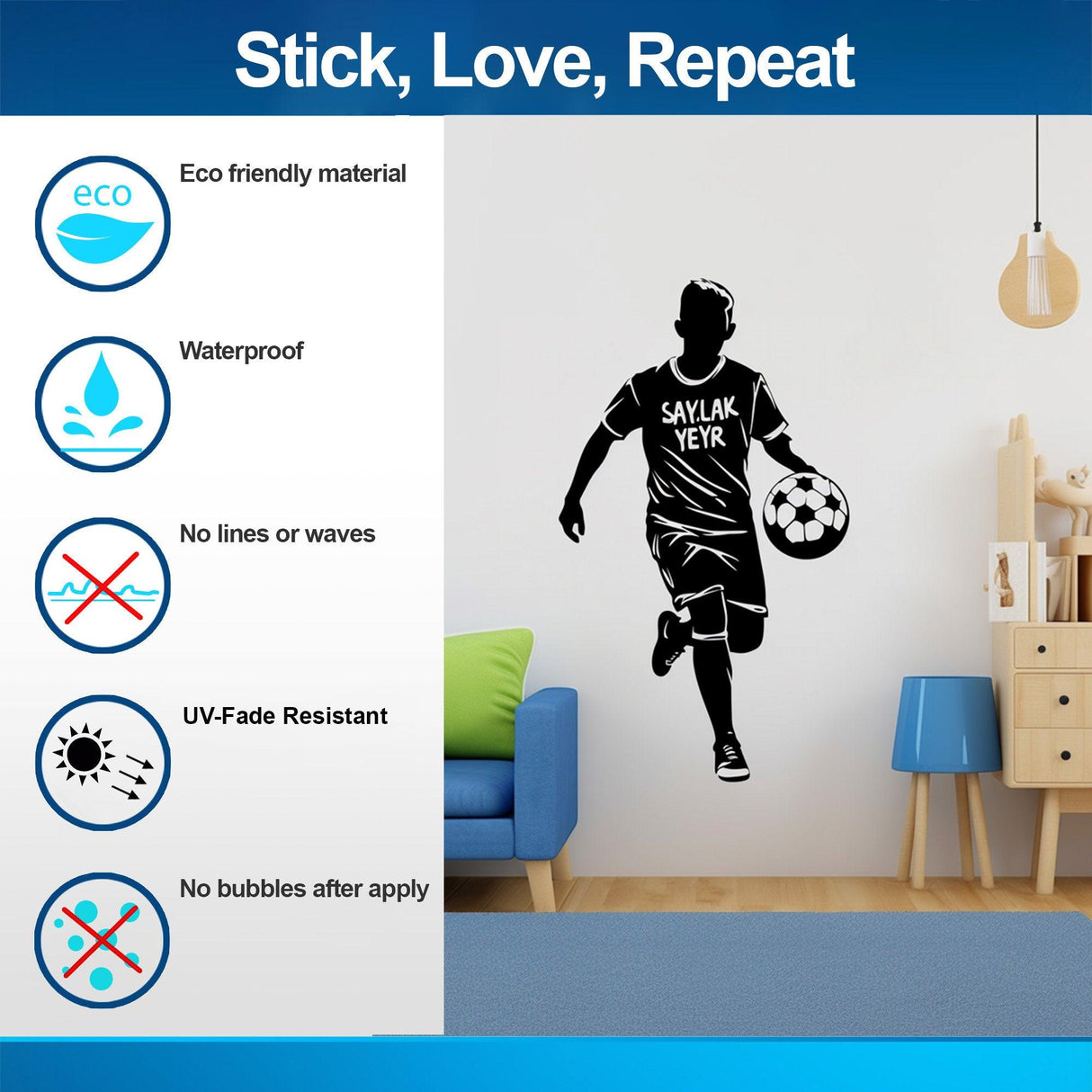 Stick, Love, Repeat

eco

Eco friendly material

Waterproof

No lines or waves

UV-Fade Resistant

No bubbles after apply

SAY.LAK
YEYR